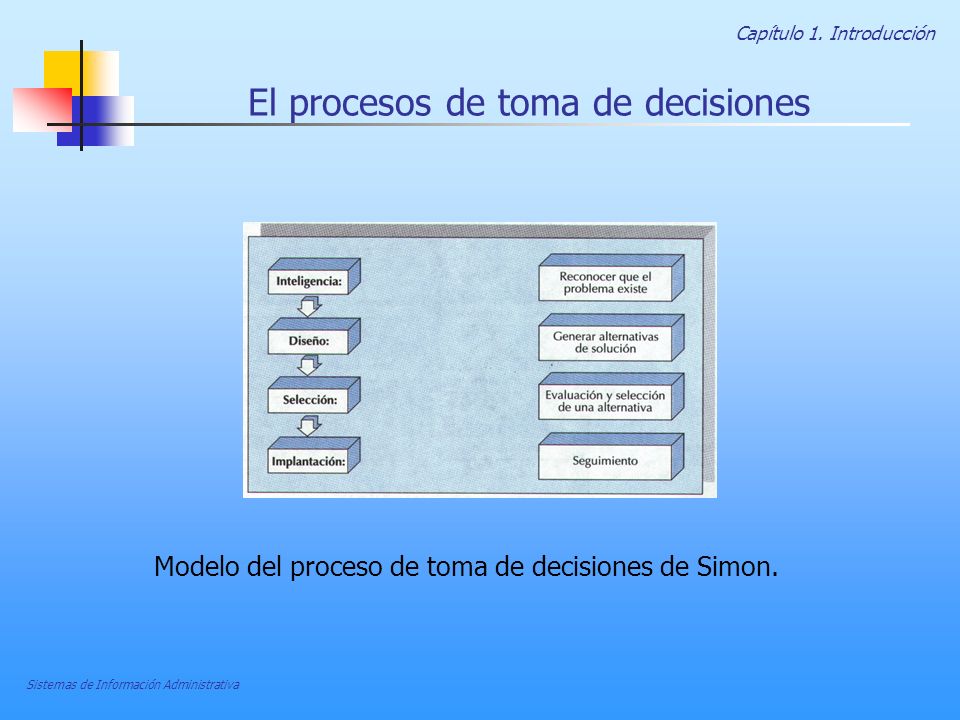 Capítulo 1. Introducción

El procesos de toma de decisiones

Inteligencia:

Diseño:

Selección:

Implantación:

Reconocer que el problema existe

Generar alternativas de solución

Evaluación y selección de una alternativa

Seguimiento

Modelo del proceso de toma de decisiones de Simon.

Sistemas de Información Administrativa